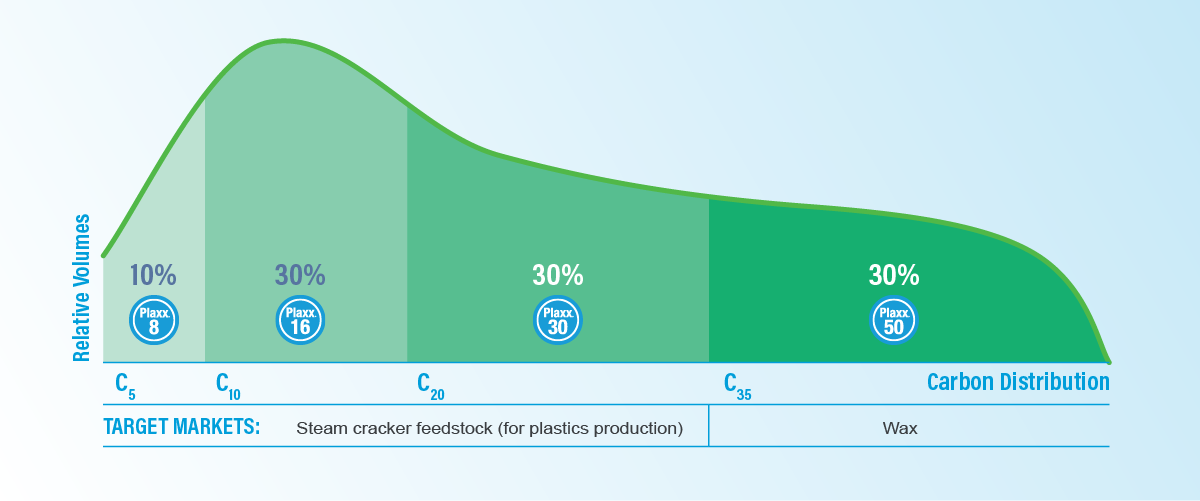 Relative Volumes

10%
Plaxx 8

30%
Plaxx 16

30%
Plaxx 30

30%
Plaxx 50

$C_5$ $C_{10}$ $C_{20}$ $C_{35}$ Carbon Distribution

TARGET MARKETS: Steam cracker feedstock (for plastics production) Wax